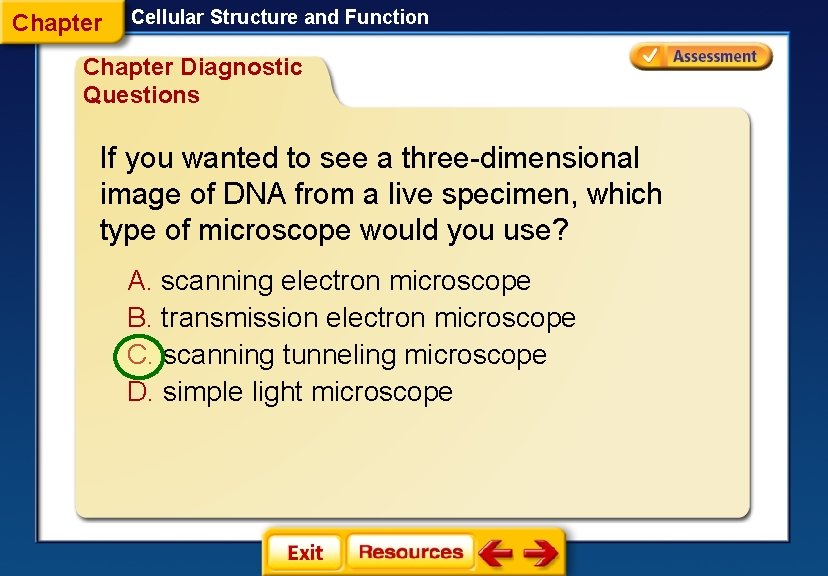 Chapter Cellular Structure and Function

Chapter Diagnostic Questions

Assessment

If you wanted to see a three-dimensional image of DNA from a live specimen, which type of microscope would you use?

A. scanning electron microscope
B. transmission electron microscope
C. scanning tunneling microscope
D. simple light microscope

Exit Resources